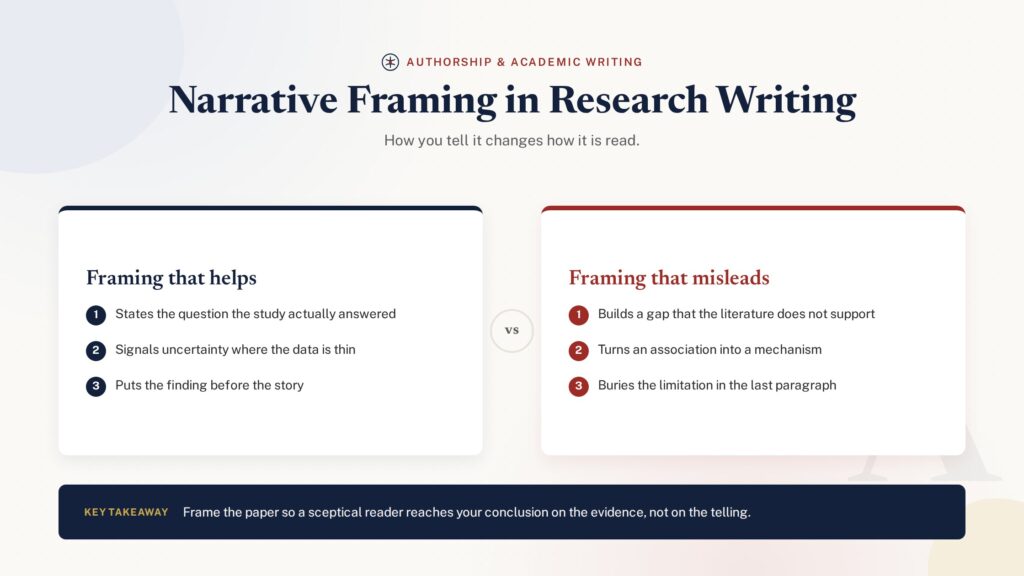 AUTHORSHIP & ACADEMIC WRITING

Narrative Framing in Research Writing

How you tell it changes how it is read.

Framing that helps

1 States the question the study actually answered

2 Signals uncertainty where the data is thin

3 Puts the finding before the story

VS

Framing that misleads

1 Builds a gap that the literature does not support

2 Turns an association into a mechanism

3 Buries the limitation in the last paragraph

KEY TAKEAWAY Frame the paper so a sceptical reader reaches your conclusion on the evidence, not on the telling.